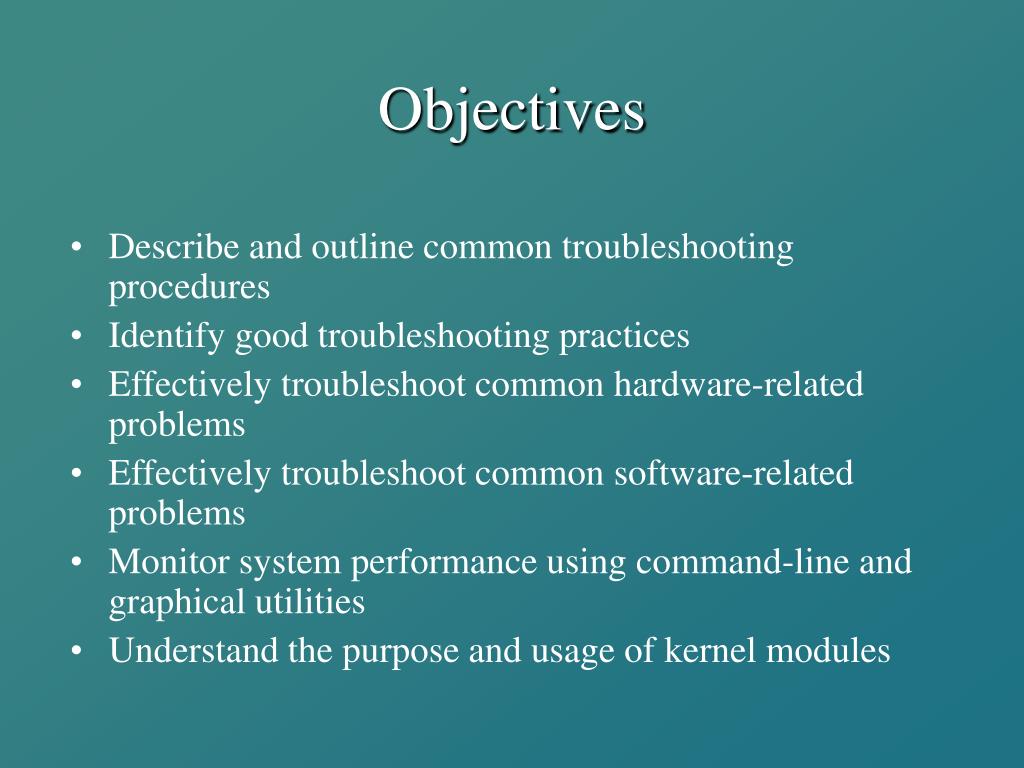 Objectives

• Describe and outline common troubleshooting procedures
• Identify good troubleshooting practices
• Effectively troubleshoot common hardware-related problems
• Effectively troubleshoot common software-related problems
• Monitor system performance using command-line and graphical utilities
• Understand the purpose and usage of kernel modules